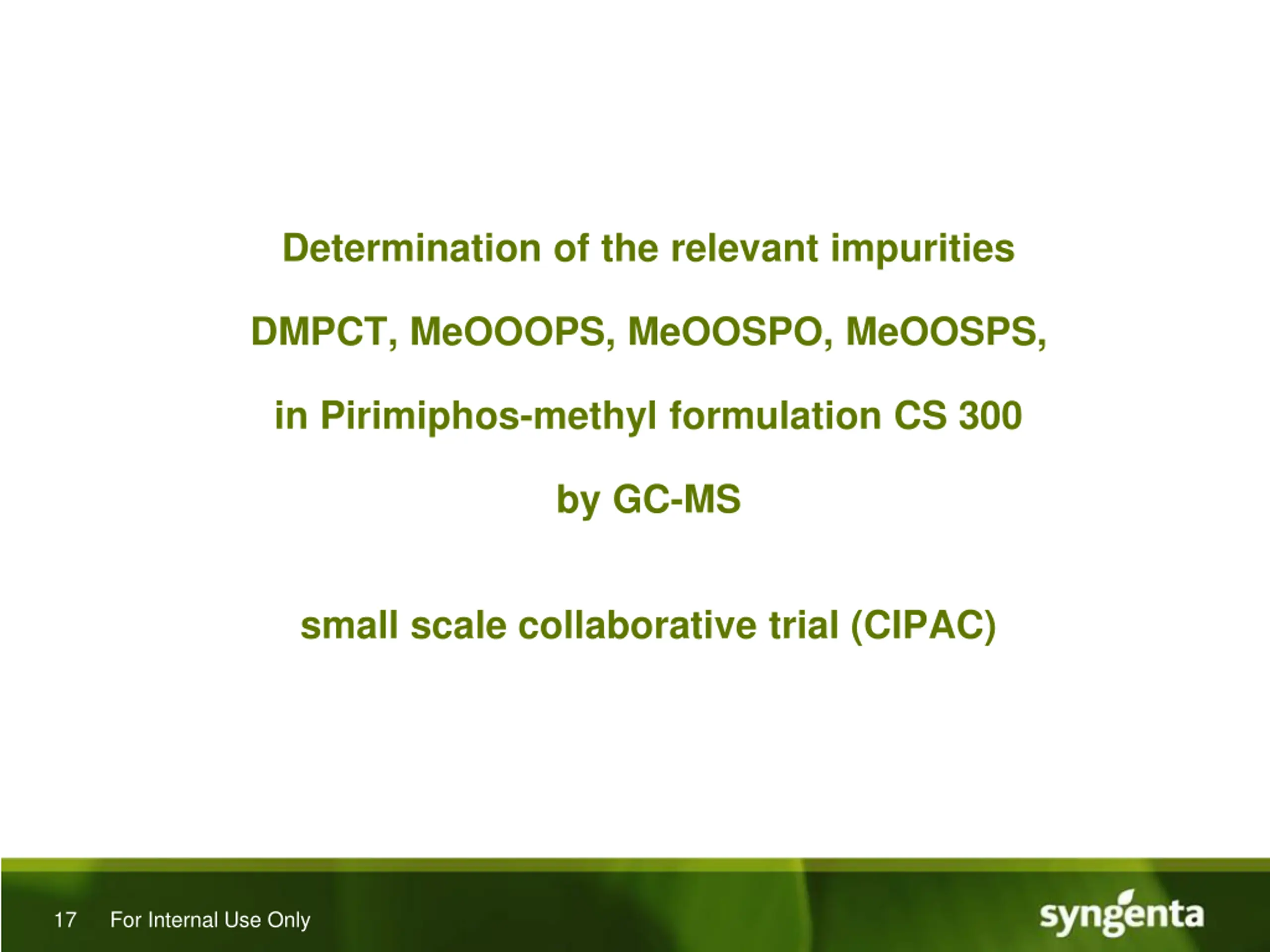 Determination of the relevant impurities

DMPCT, MeOOOPS, MeOOSPO, MeOOSPS,

in Pirimiphos-methyl formulation CS 300

by GC-MS

small scale collaborative trial (CIPAC)

17 For Internal Use Only

syngenta